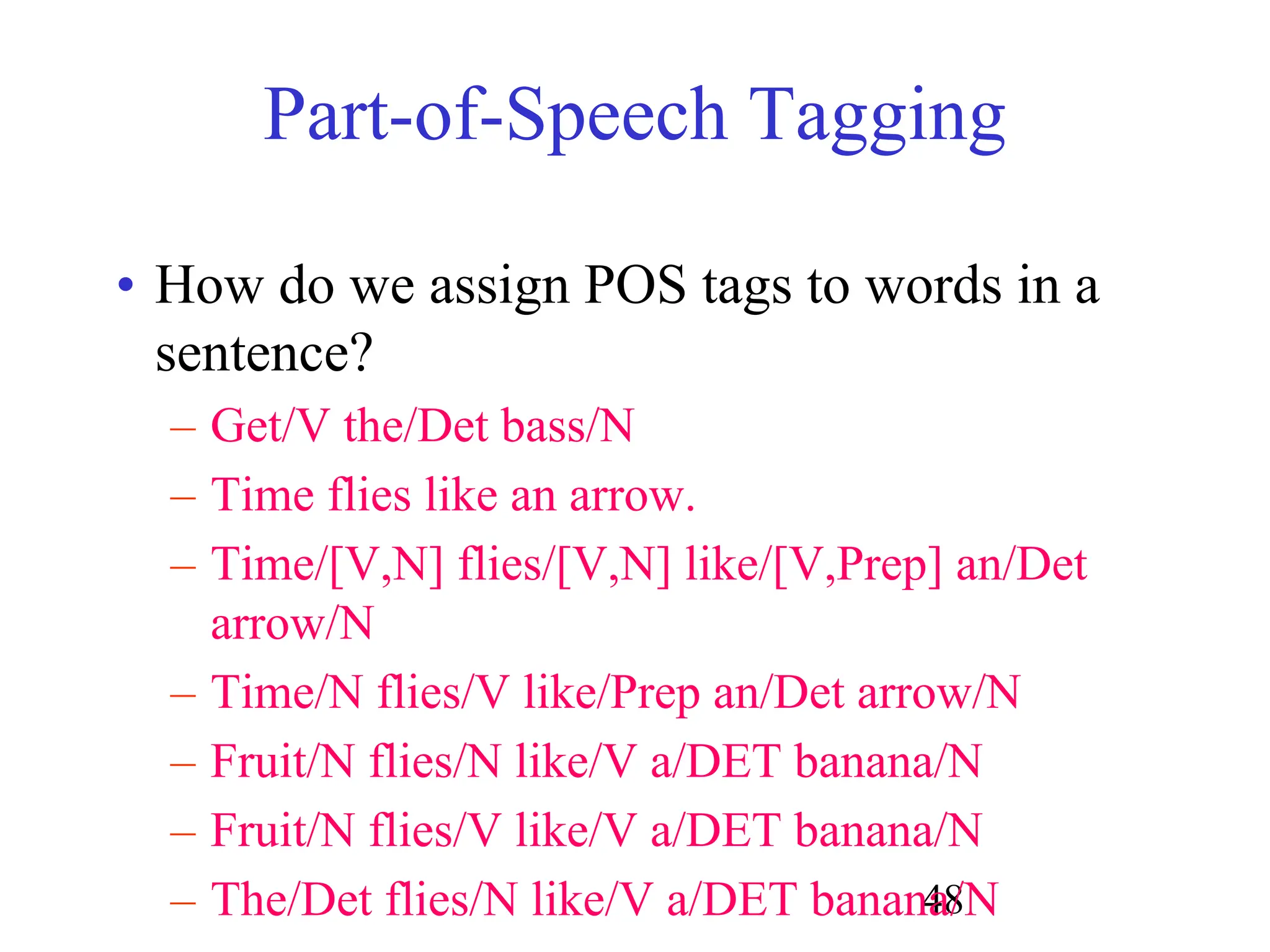 Part-of-Speech Tagging

• How do we assign POS tags to words in a sentence?
– Get/V the/Det bass/N
– Time flies like an arrow.
– Time/[V,N] flies/[V,N] like/[V,Prep] an/Det arrow/N
– Time/N flies/V like/Prep an/Det arrow/N
– Fruit/N flies/N like/V a/DET banana/N
– Fruit/N flies/V like/V a/DET banana/N
– The/Det flies/N like/V a/DET banana/N

48